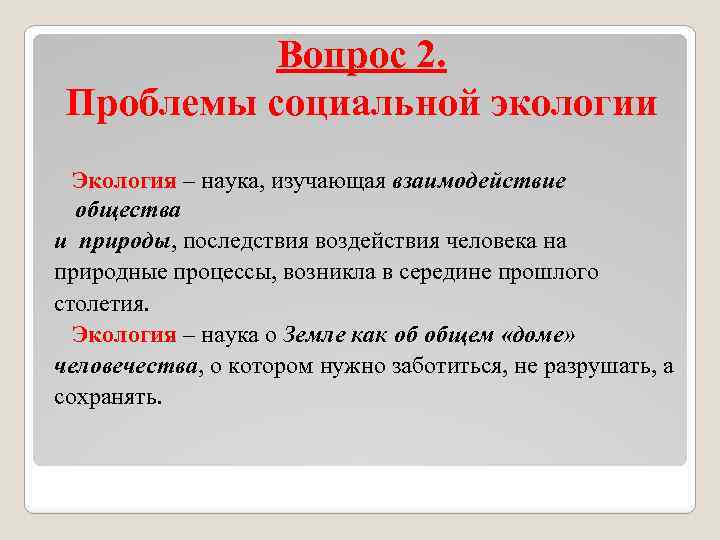 Вопрос 2.
Проблемы социальной экологии

Экология – наука, изучающая взаимодействие общества и природы, последствия воздействия человека на природные процессы, возникла в середине прошлого столетия.

Экология – наука о Земле как об общем «доме» человечества, о котором нужно заботиться, не разрушать, а сохранять.